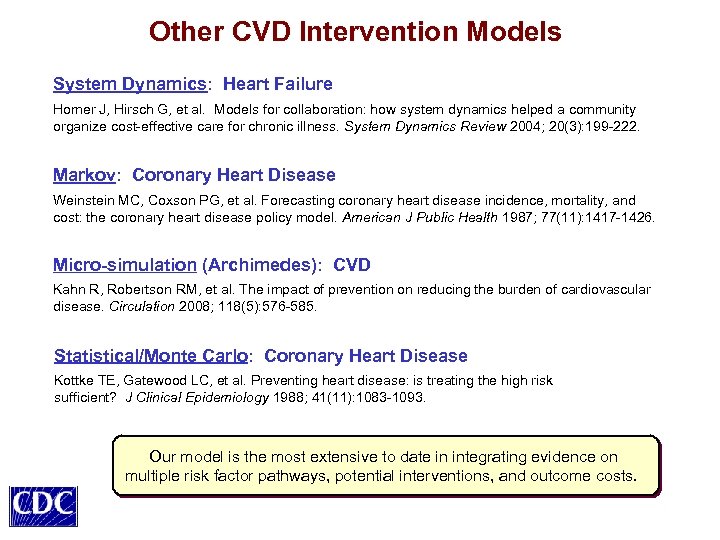 Other CVD Intervention Models

System Dynamics: Heart Failure

Homer J, Hirsch G, et al. Models for collaboration: how system dynamics helped a community organize cost-effective care for chronic illness. System Dynamics Review 2004; 20(3):199-222.

Markov: Coronary Heart Disease

Weinstein MC, Coxson PG, et al. Forecasting coronary heart disease incidence, mortality, and cost: the coronary heart disease policy model. American J Public Health 1987; 77(11):1417-1426.

Micro-simulation (Archimedes): CVD

Kahn R, Robertson RM, et al. The impact of prevention on reducing the burden of cardiovascular disease. Circulation 2008; 118(5):576-585.

Statistical/Monte Carlo: Coronary Heart Disease

Kottke TE, Gatewood LC, et al. Preventing heart disease: is treating the high risk sufficient? J Clinical Epidemiology 1988; 41(11):1083-1093.

Our model is the most extensive to date in integrating evidence on multiple risk factor pathways, potential interventions, and outcome costs.

CDC